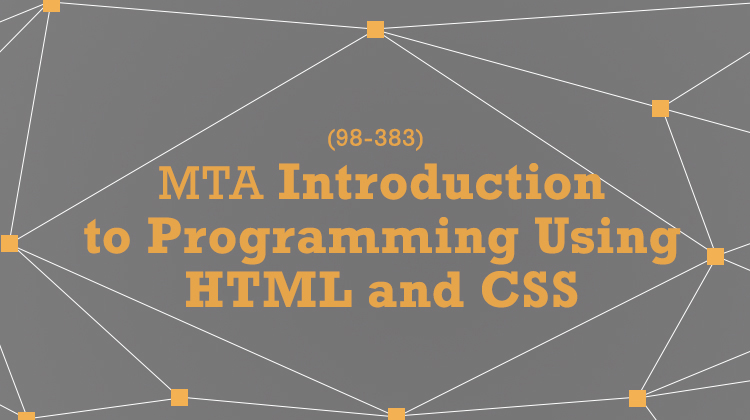 (98-383)

MTA Introduction to Programming Using HTML and CSS